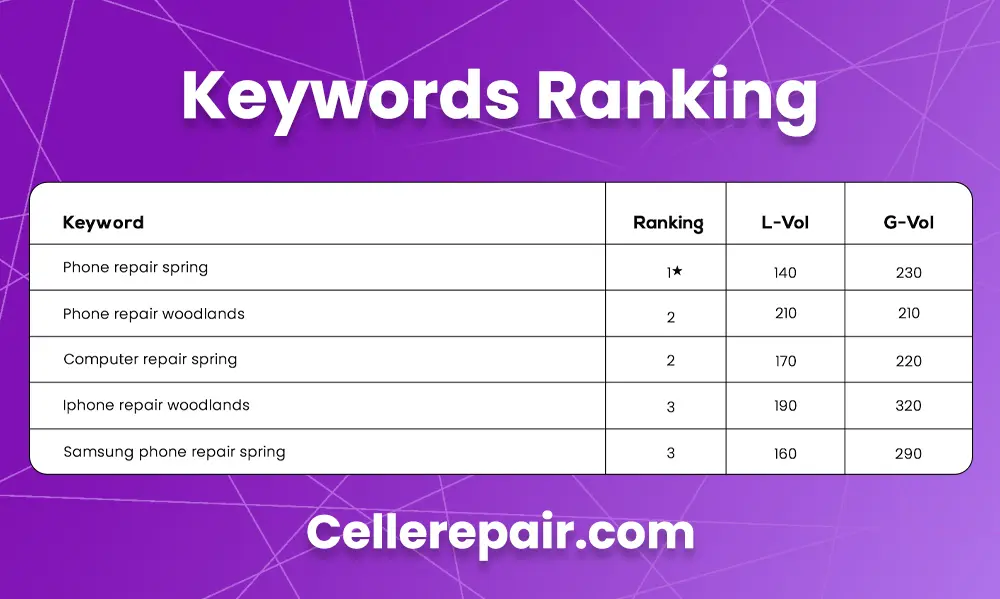 Keywords Ranking

| Keyword | Ranking | L-Vol | G-Vol |
|---|---|---|---|
| Phone repair spring | 1★ | 140 | 230 |
| Phone repair woodlands | 2 | 210 | 210 |
| Computer repair spring | 2 | 170 | 220 |
| Iphone repair woodlands | 3 | 190 | 320 |
| Samsung phone repair spring | 3 | 160 | 290 |

Cellerepair.com